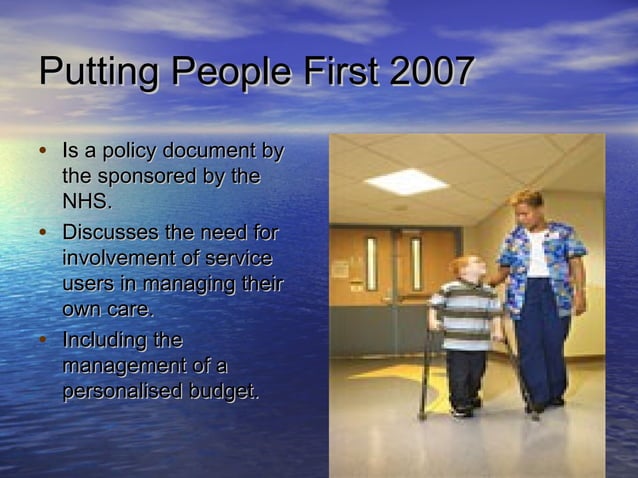 Putting People First 2007

• Is a policy document by the sponsored by the NHS.
• Discusses the need for involvement of service users in managing their own care.
• Including the management of a personalised budget.